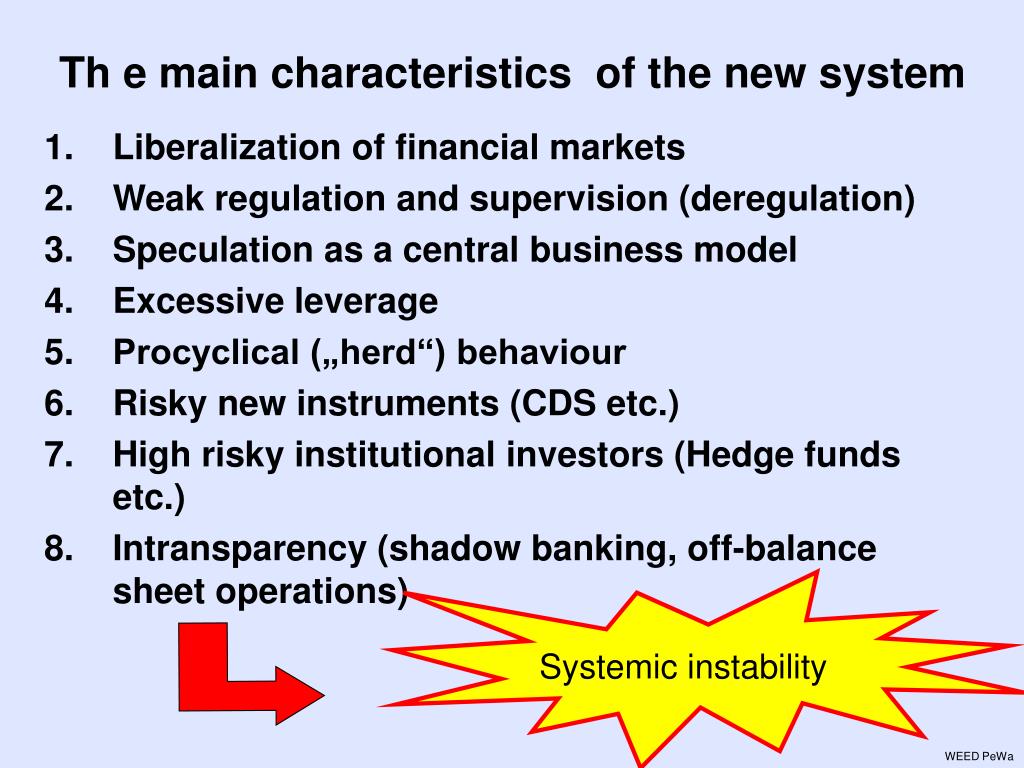 Th e main characteristics  of the new system

1. Liberalization of financial markets
2. Weak regulation and supervision (deregulation)
3. Speculation as a central business model
4. Excessive leverage
5. Procyclical („herd“) behaviour
6. Risky new instruments (CDS etc.)
7. High risky institutional investors (Hedge funds etc.)
8. Intransparency (shadow banking, off-balance sheet operations)

Systemic instability

WEED PeWa